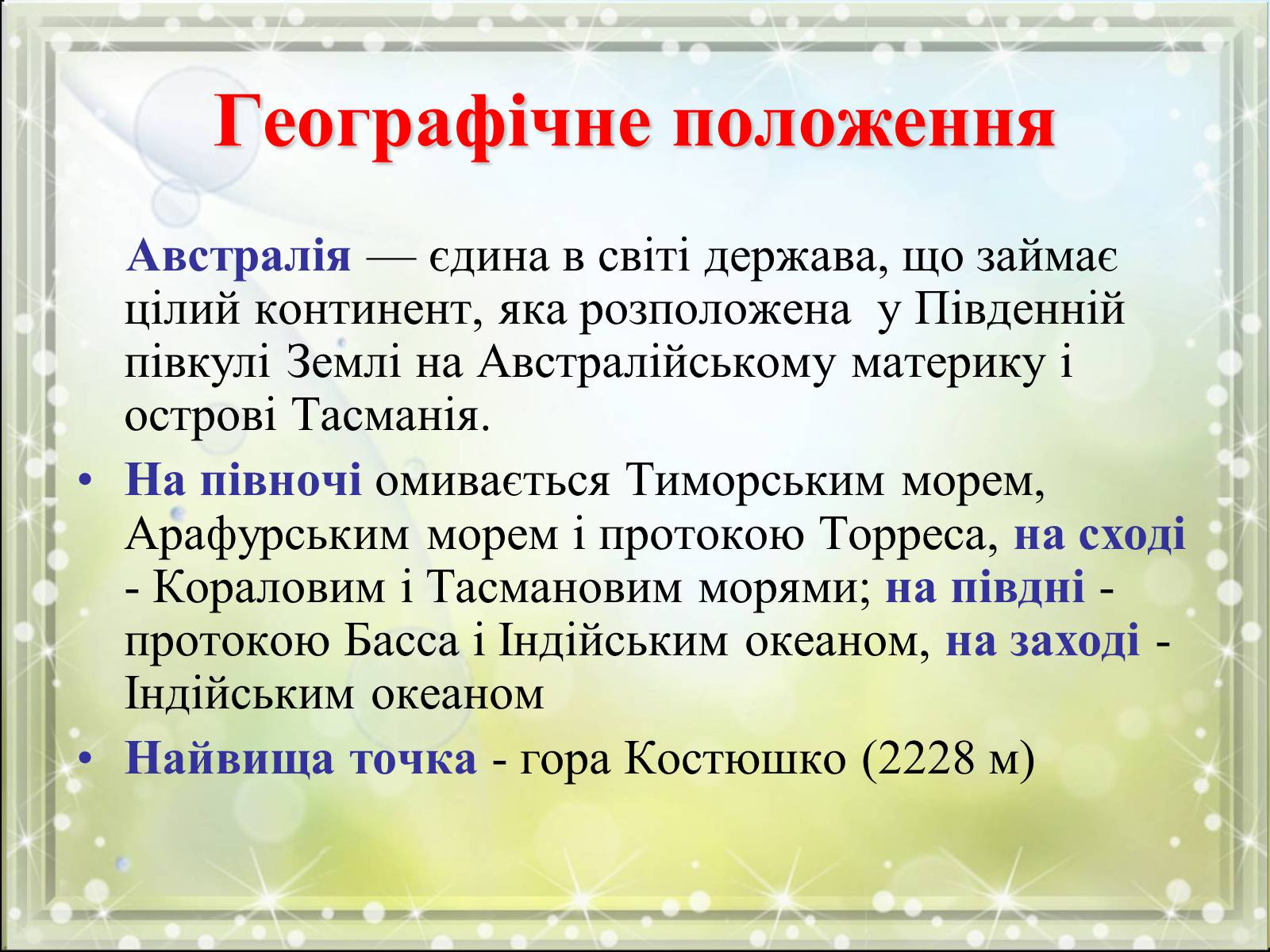 Географічне положення

Австралія — єдина в світі держава, що займає цілий континент, яка розположена  у Південній півкулі Землі на Австралійському материку і острові Тасманія.

• На півночі омивається Тиморським морем, Арафурським морем і протокою Торреса, на сході - Кораловим і Тасмановим морями; на півдні - протокою Басса і Індійським океаном, на заході - Індійським океаном
• Найвища точка - гора Костюшко (2228 м)